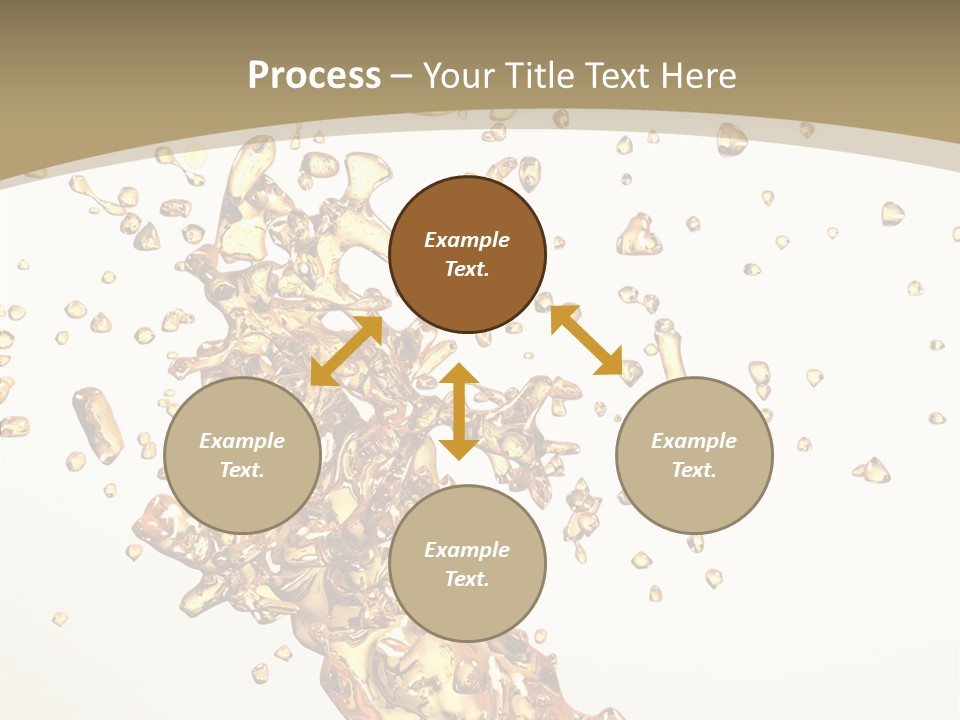 Process – Your Title Text Here

Example Text.

Example Text.

Example Text.

Example Text.